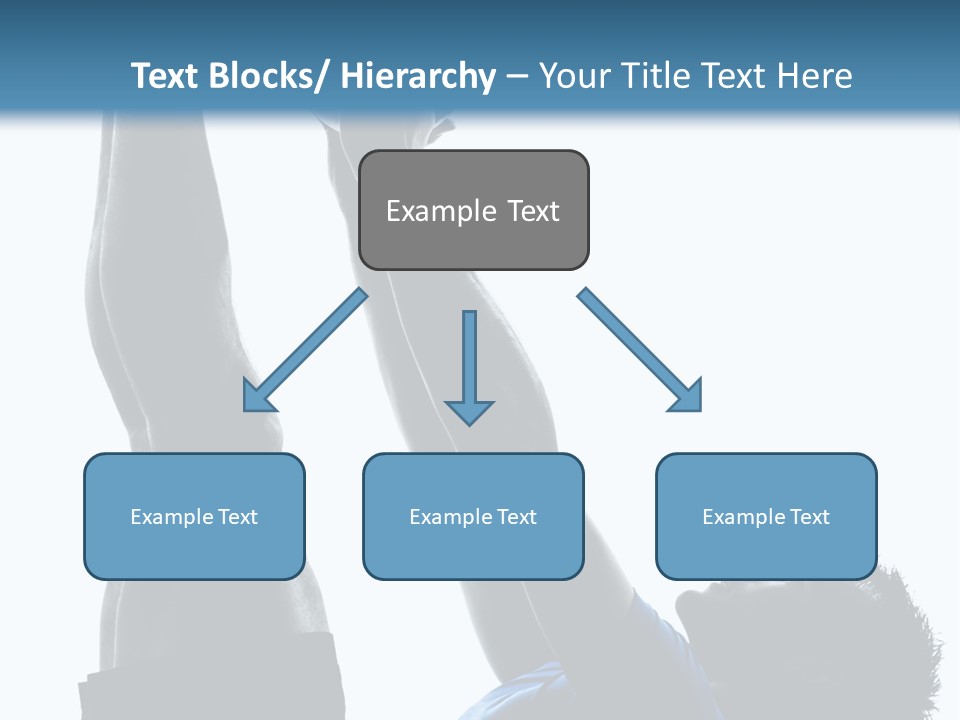 Text Blocks/ Hierarchy – Your Title Text Here

Example Text

Example Text

Example Text

Example Text